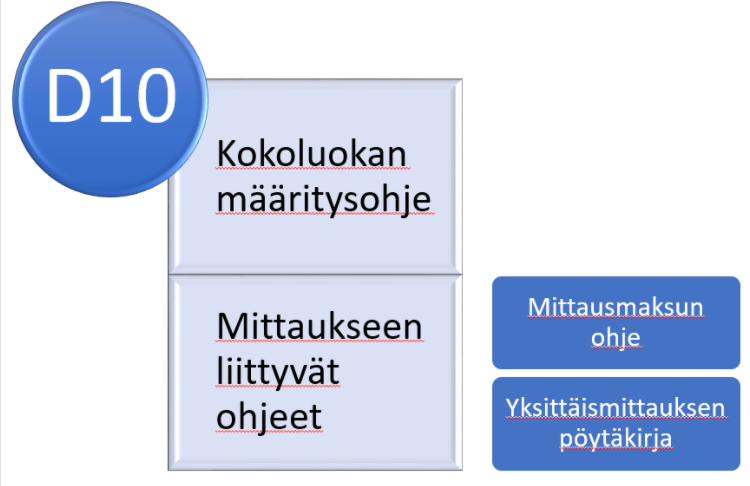 D10

Kokoluokan määritysohje

Mittaukseen liittyvät ohjeet

Mittausmaksun ohje

Yksittäismittauksen pöytäkirja